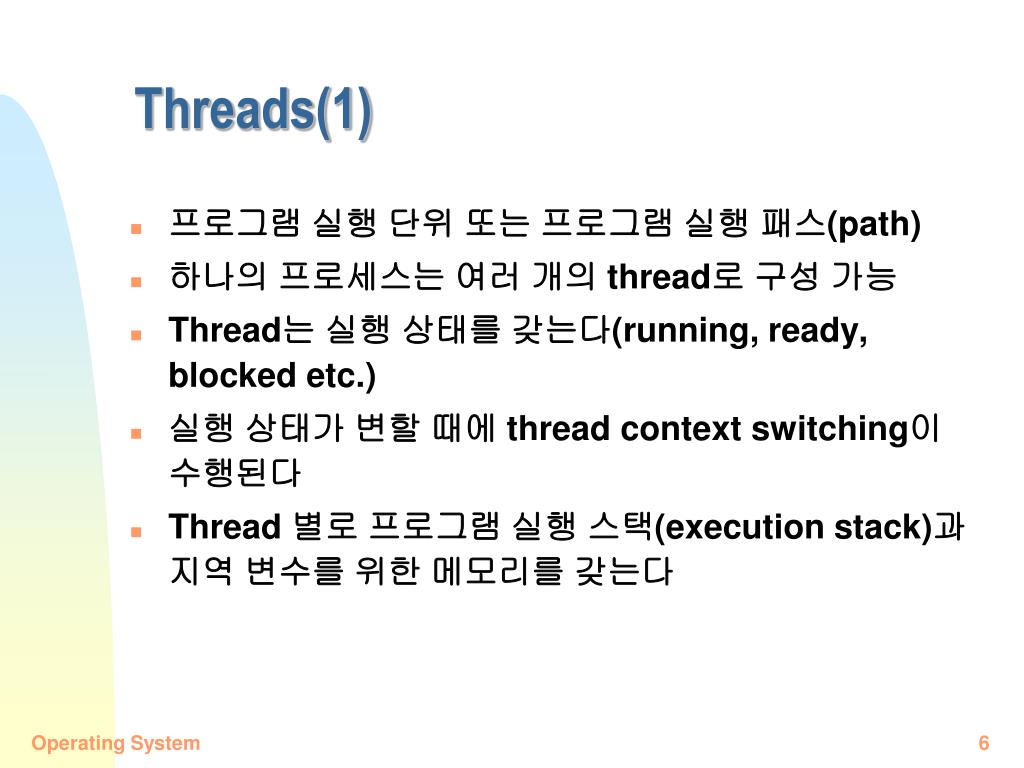 Threads(1)

- 프로그램 실행 단위 또는 프로그램 실행 패스(path)
- 하나의 프로세스는 여러 개의 thread로 구성 가능
- Thread는 실행 상태를 갖는다(running, ready, blocked etc.)
- 실행 상태가 변할 때에 thread context switching이 수행된다
- Thread 별로 프로그램 실행 스택(execution stack)과 지역 변수를 위한 메모리를 갖는다

Operating System

6